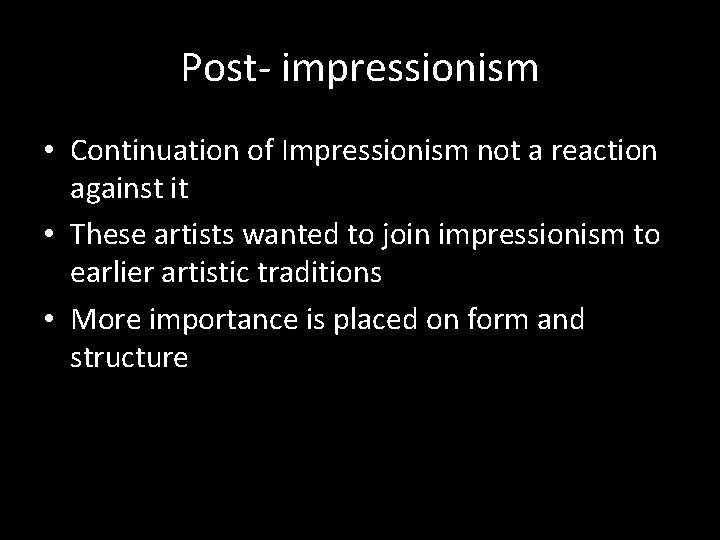 Post- impressionism

• Continuation of Impressionism not a reaction against it
• These artists wanted to join impressionism to earlier artistic traditions
• More importance is placed on form and structure